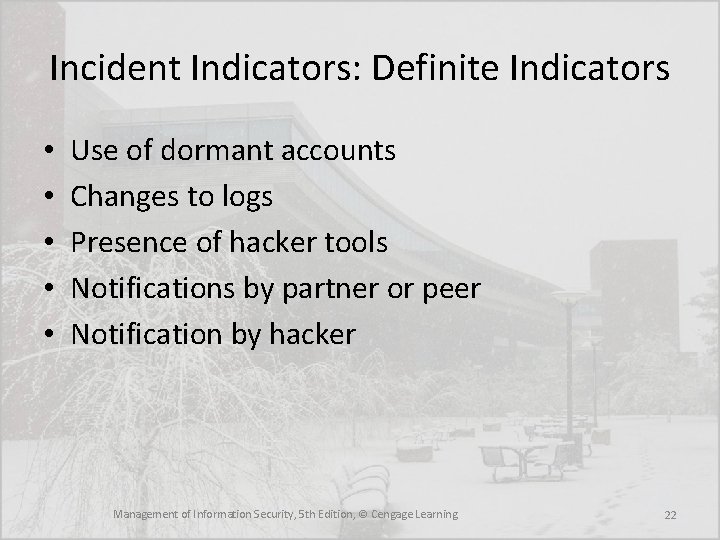 Incident Indicators: Definite Indicators

• Use of dormant accounts
• Changes to logs
• Presence of hacker tools
• Notifications by partner or peer
• Notification by hacker

Management of Information Security, 5th Edition, © Cengage Learning

22